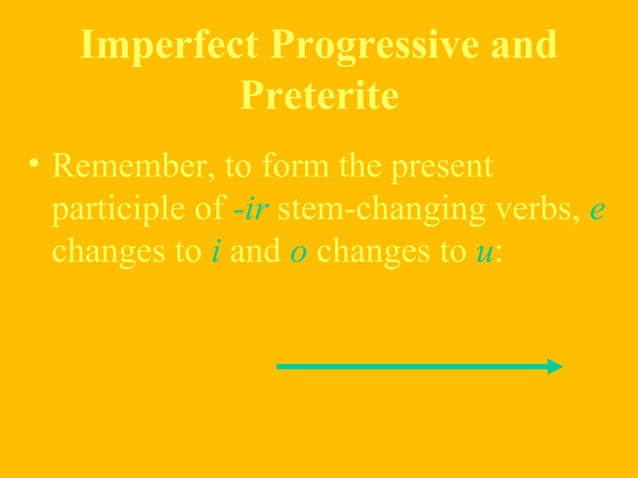 Imperfect Progressive and Preterite

• Remember, to form the present participle of -ir stem-changing verbs, e changes to i and o changes to u: